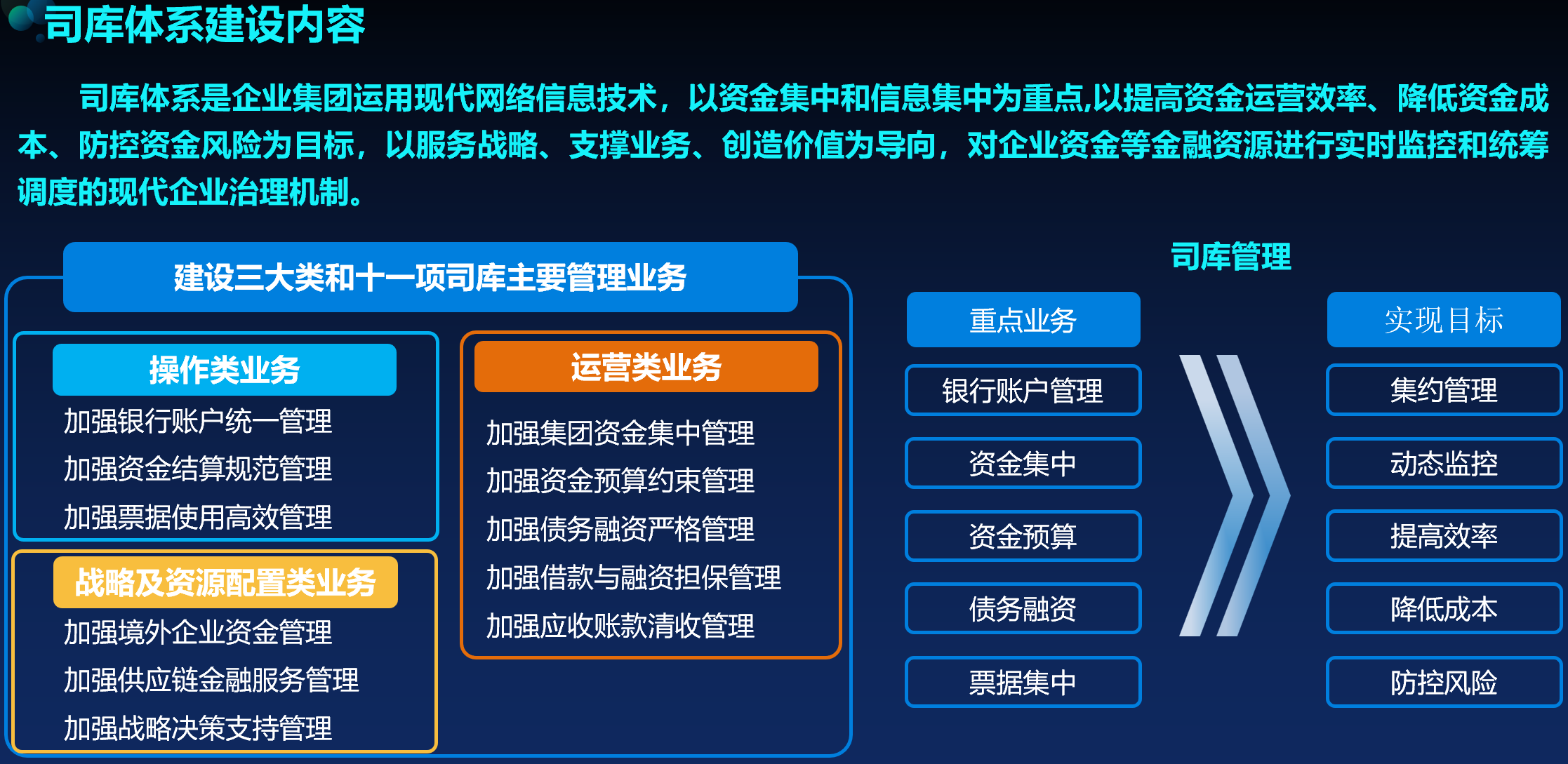 司库体系建设内容

司库体系是企业集团运用现代网络信息技术，以资金集中和信息集中为重点,以提高资金运营效率、降低资金成本、防控资金风险为目标，以服务战略、支撑业务、创造价值为导向，对企业资金等金融资源进行实时监控和统筹调度的现代企业治理机制。

建设三大类和十一项司库主要管理业务

操作类业务
加强银行账户统一管理
加强资金结算规范管理
加强票据使用高效管理

战略及资源配置类业务
加强境外企业资金管理
加强供应链金融服务管理
加强战略决策支持管理

运营类业务
加强集团资金集中管理
加强资金预算约束管理
加强债务融资严格管理
加强借款与融资担保管理
加强应收账款清收管理

司库管理

重点业务
银行账户管理
资金集中
资金预算
债务融资
票据集中

实现目标
集约管理
动态监控
提高效率
降低成本
防控风险